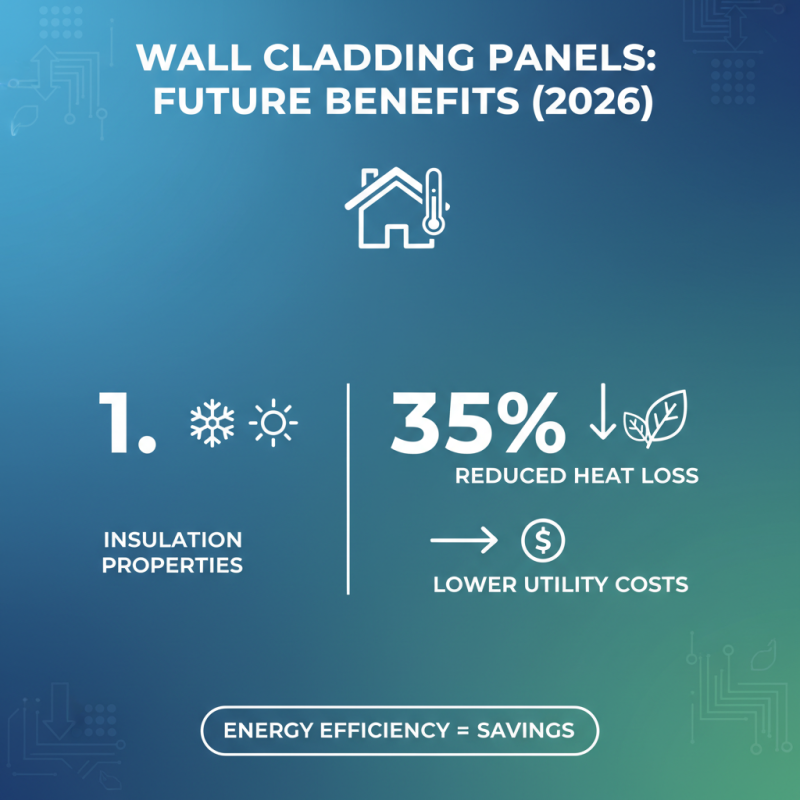 WALL CLADDING PANELS: FUTURE BENEFITS (2026)

1.

INSULATION PROPERTIES

35%

REDUCED HEAT LOSS

$

LOWER UTILITY COSTS

ENERGY EFFICIENCY = SAVINGS